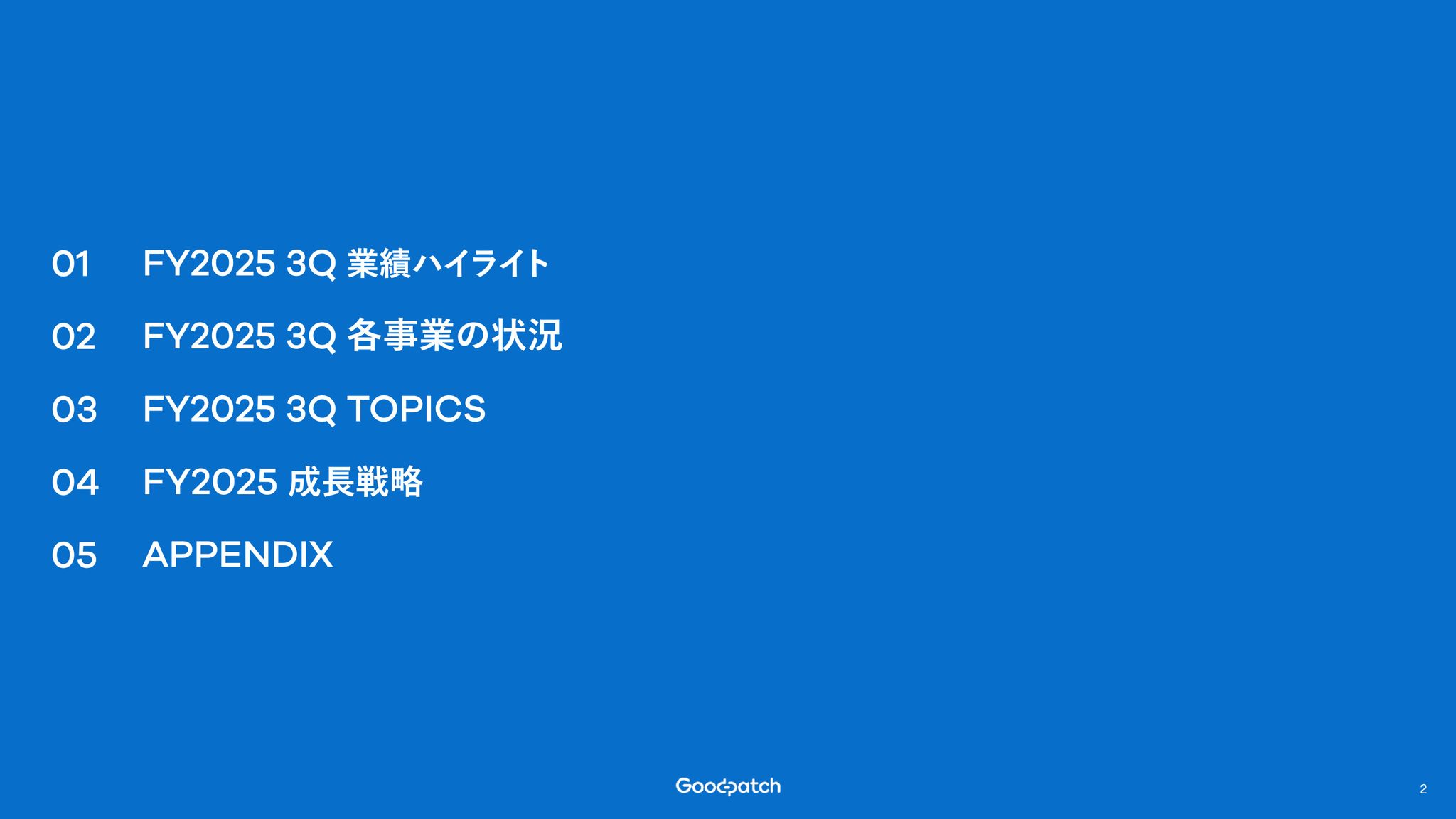 01 FY2025 3Q 業績ハイライト

02 FY2025 3Q 各事業の状況

03 FY2025 3Q TOPICS

04 FY2025 成長戦略

05 APPENDIX

Goodpatch

2